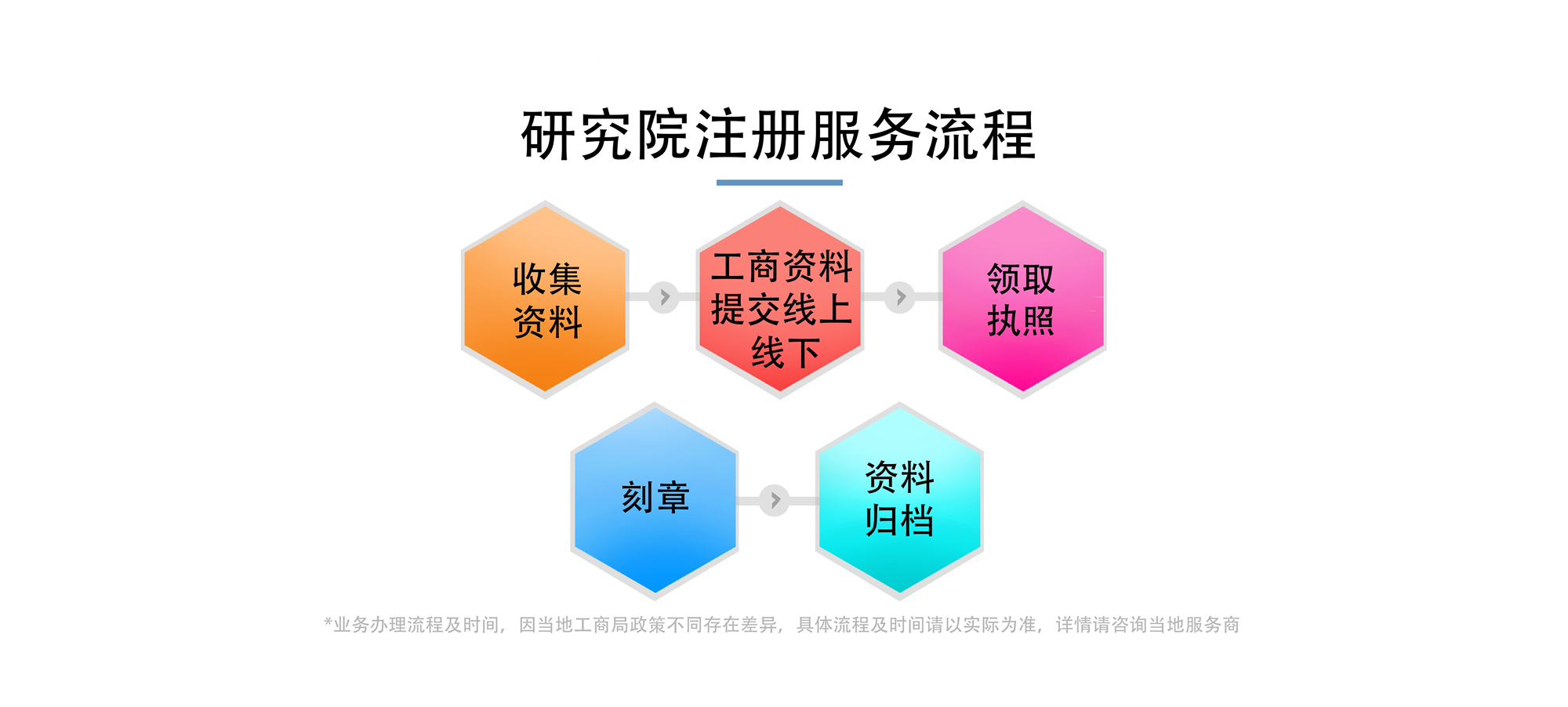 研究院注册服务流程

收集资料

工商资料提交线上线下

领取执照

刻章

资料归档

*业务办理流程及时间，因当地工商局政策不同存在差异，具体流程及时间请以实际为准，详情请咨询当地服务商